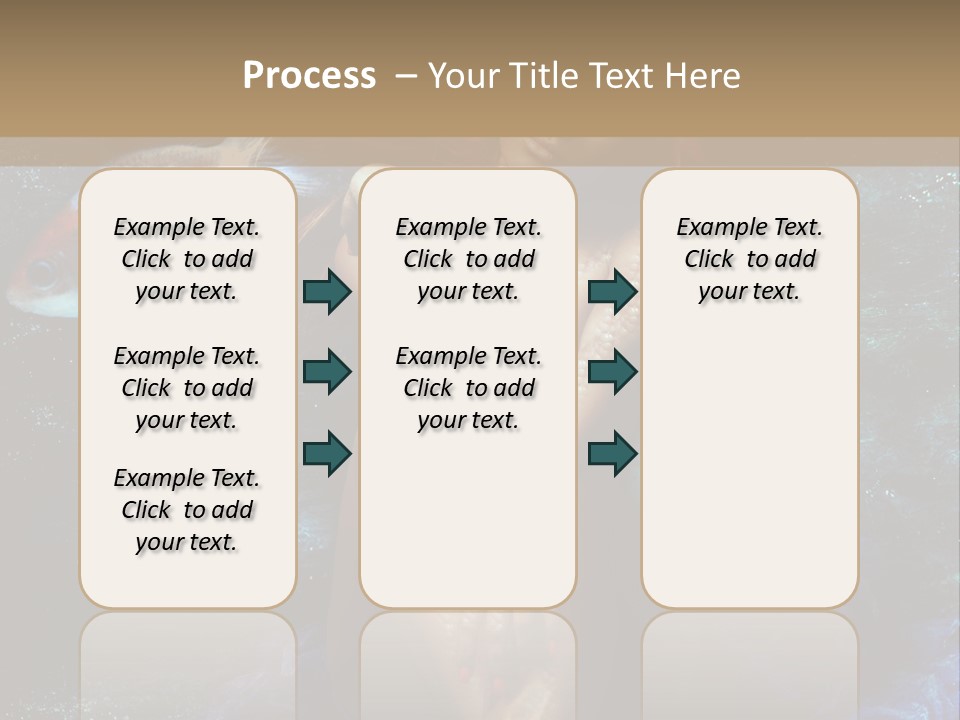 Process – Your Title Text Here

Example Text. Click to add your text.

Example Text. Click to add your text.

Example Text. Click to add your text.

Example Text. Click to add your text.

Example Text. Click to add your text.

Example Text. Click to add your text.